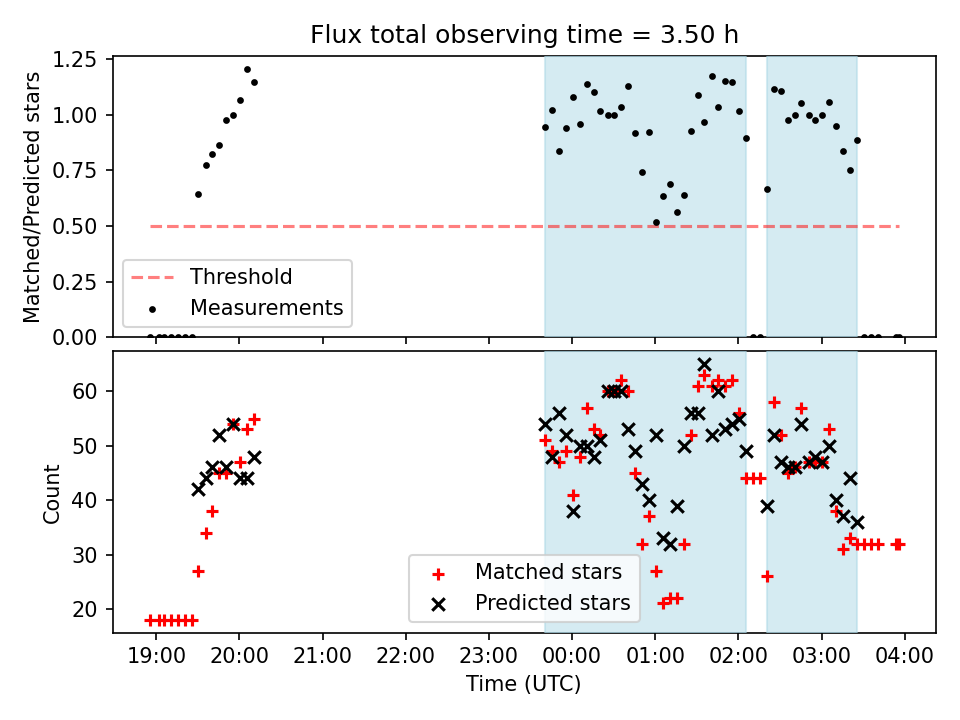 Flux total observing time = 3.50 h

Matched/Predicted stars

1.25
1.00
0.75
0.50
0.25
0.00

Threshold
Measurements

Count

60
50
40
30
20

Matched stars
Predicted stars

19:00 20:00 21:00 22:00 23:00 00:00 01:00 02:00 03:00 04:00

Time (UTC)